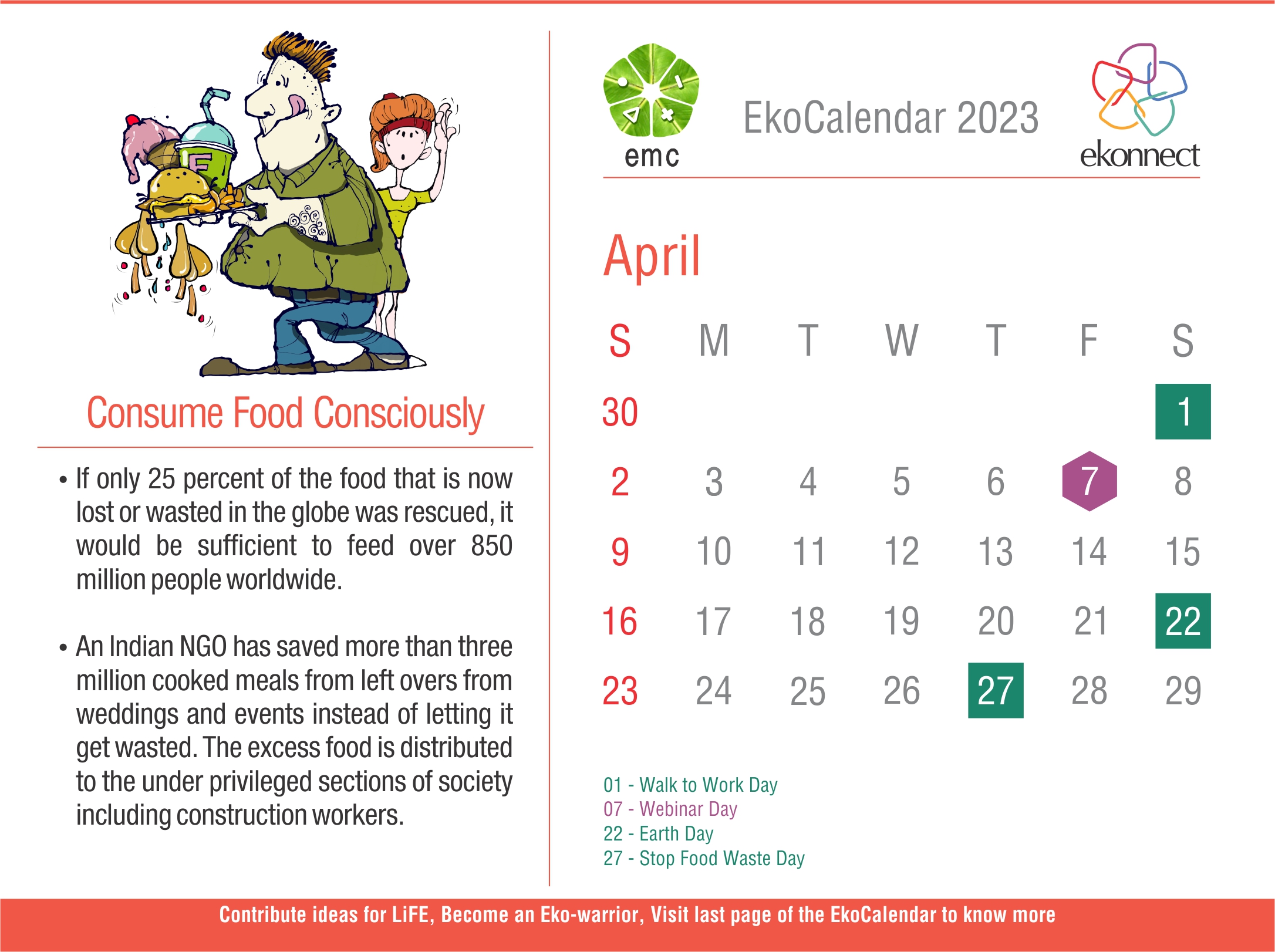 F

Consume Food Consciously

• If only 25 percent of the food that is now lost or wasted in the globe was rescued, it would be sufficient to feed over 850 million people worldwide.

• An Indian NGO has saved more than three million cooked meals from left overs from weddings and events instead of letting it get wasted. The excess food is distributed to the under privileged sections of society including construction workers.

emc

EkoCalendar 2023

ekonnect

April

| S | M | T | W | T | F | S |
|---|---|---|---|---|---|---|
| 30 | | | | | | 1 |
| 2 | 3 | 4 | 5 | 6 | 7 | 8 |
| 9 | 10 | 11 | 12 | 13 | 14 | 15 |
| 16 | 17 | 18 | 19 | 20 | 21 | 22 |
| 23 | 24 | 25 | 26 | 27 | 28 | 29 |

01 - Walk to Work Day
07 - Webinar Day
22 - Earth Day
27 - Stop Food Waste Day

Contribute ideas for LiFE, Become an Eko-warrior, Visit last page of the EkoCalendar to know more